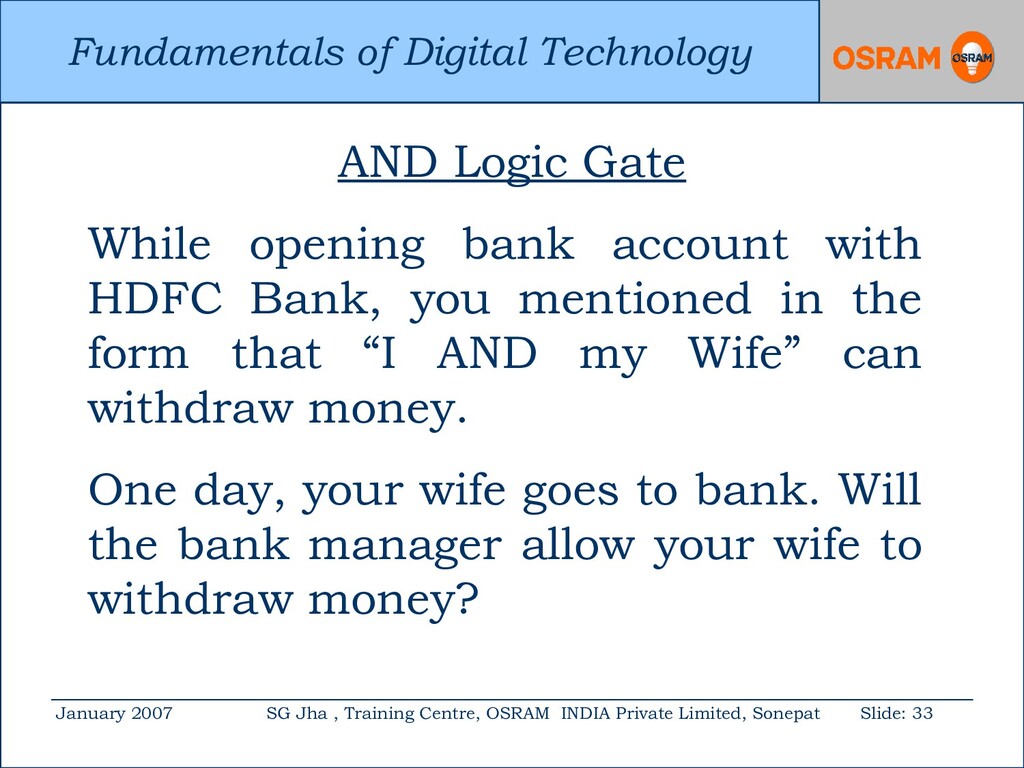 Fundamentals of Digital Technology

OSRAM OSRAM

AND Logic Gate

While opening bank account with HDFC Bank, you mentioned in the form that “I AND my Wife” can withdraw money.

One day, your wife goes to bank. Will the bank manager allow your wife to withdraw money?

January 2007 SG Jha , Training Centre, OSRAM INDIA Private Limited, Sonepat Slide: 33